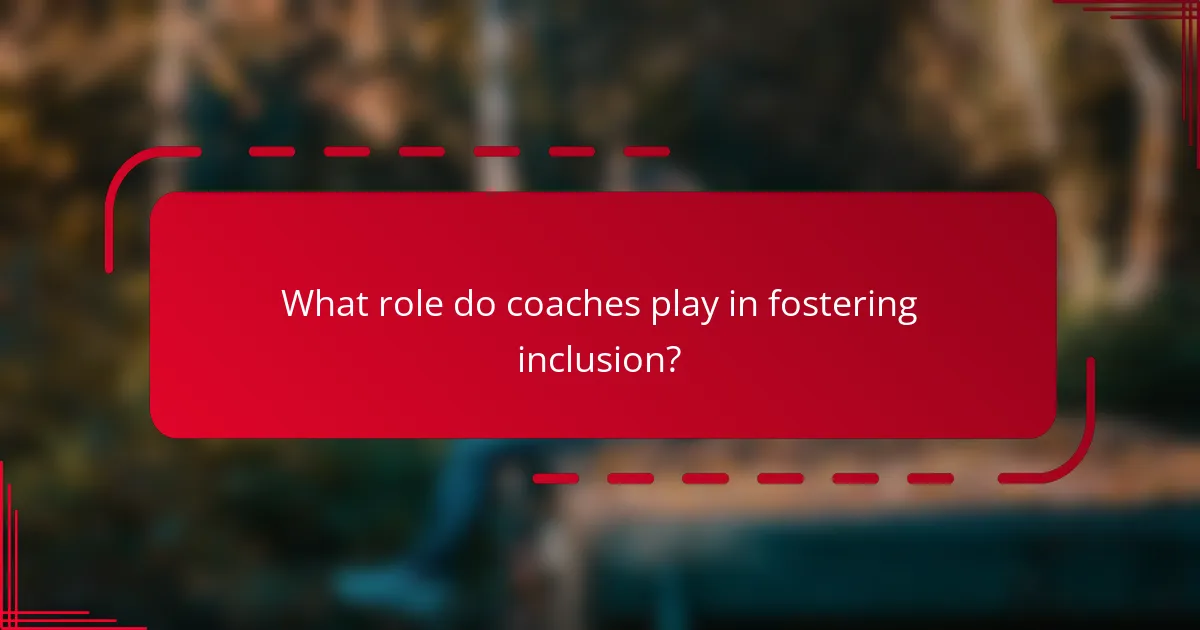 What role do coaches play in fostering inclusion?